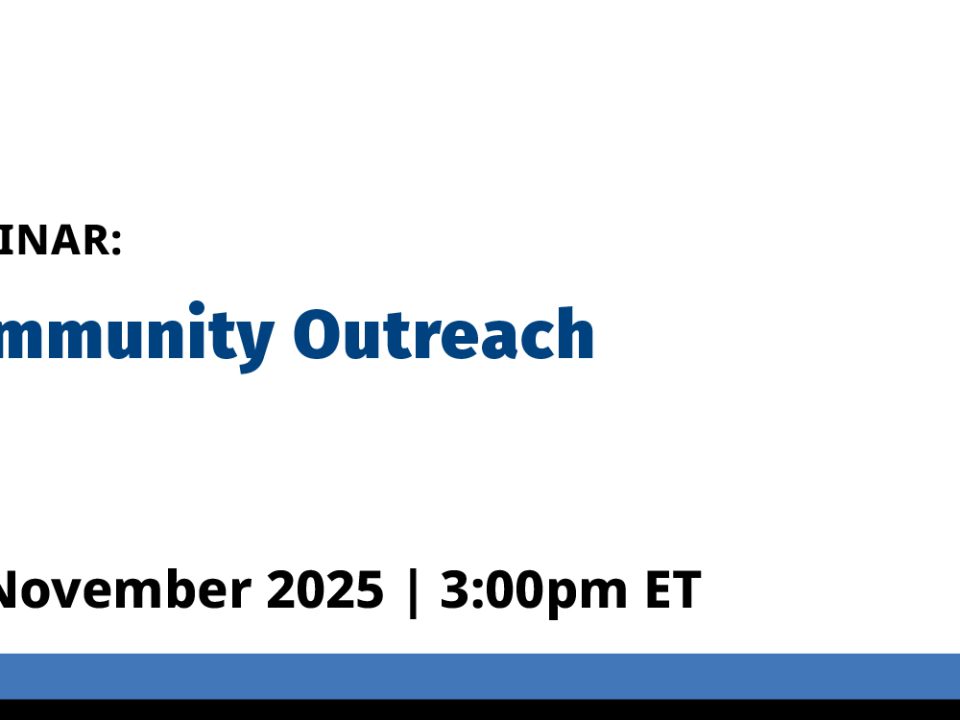 INAR:

mmunity Outreach

November 2025 | 3:00pm ET